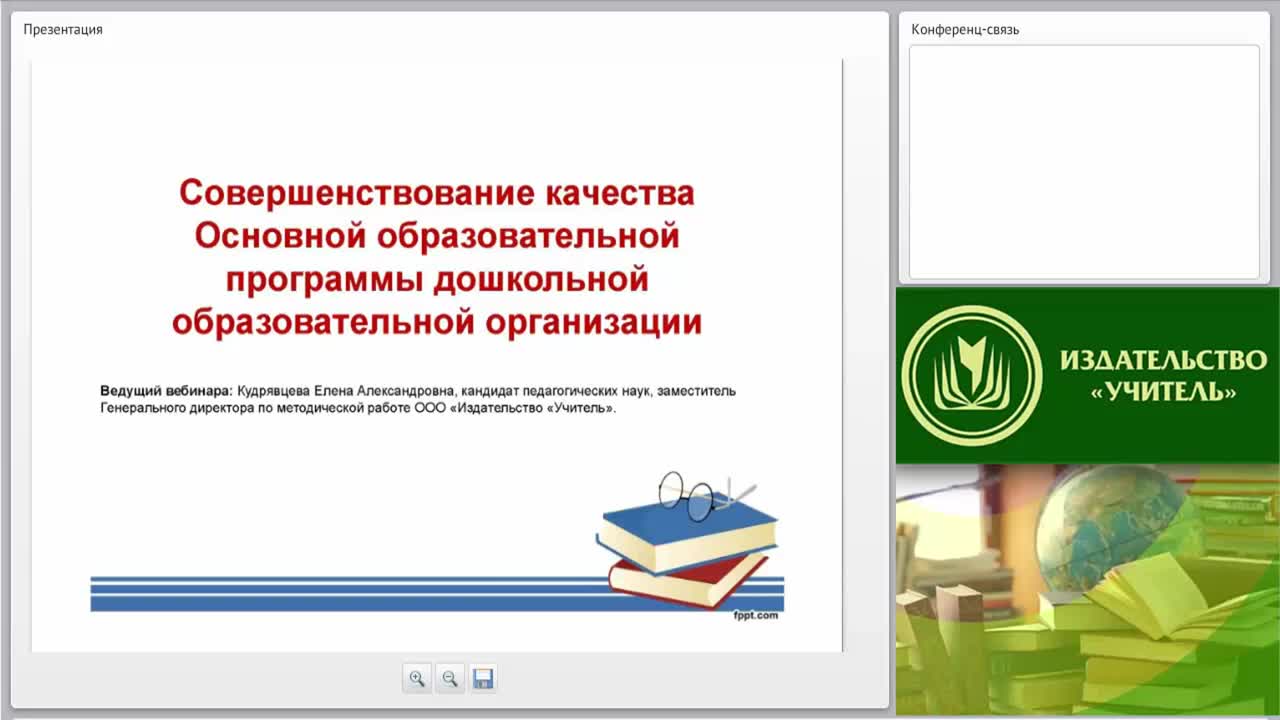 Презентация

Совершенствование качества Основной образовательной программы дошкольной образовательной организации

Ведущий вебинара: Кудрявцева Елена Александровна, кандидат педагогических наук, заместитель Генерального директора по методической работе ООО «Издательство «Учитель».

fppt.com

Конференц-связь

ИЗДАТЕЛЬСТВО «УЧИТЕЛЬ»